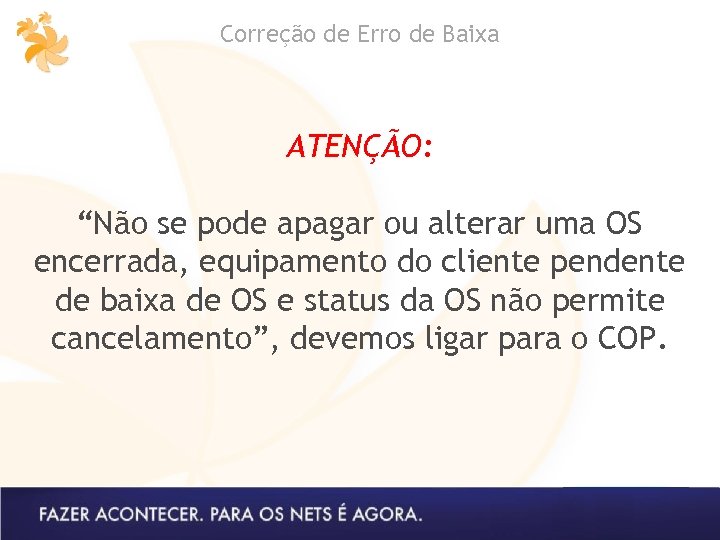 Correção de Erro de Baixa

ATENÇÃO:

“Não se pode apagar ou alterar uma OS encerrada, equipamento do cliente pendente de baixa de OS e status da OS não permite cancelamento”, devemos ligar para o COP.

FAZER ACONTECER. PARA OS NETS É AGORA.